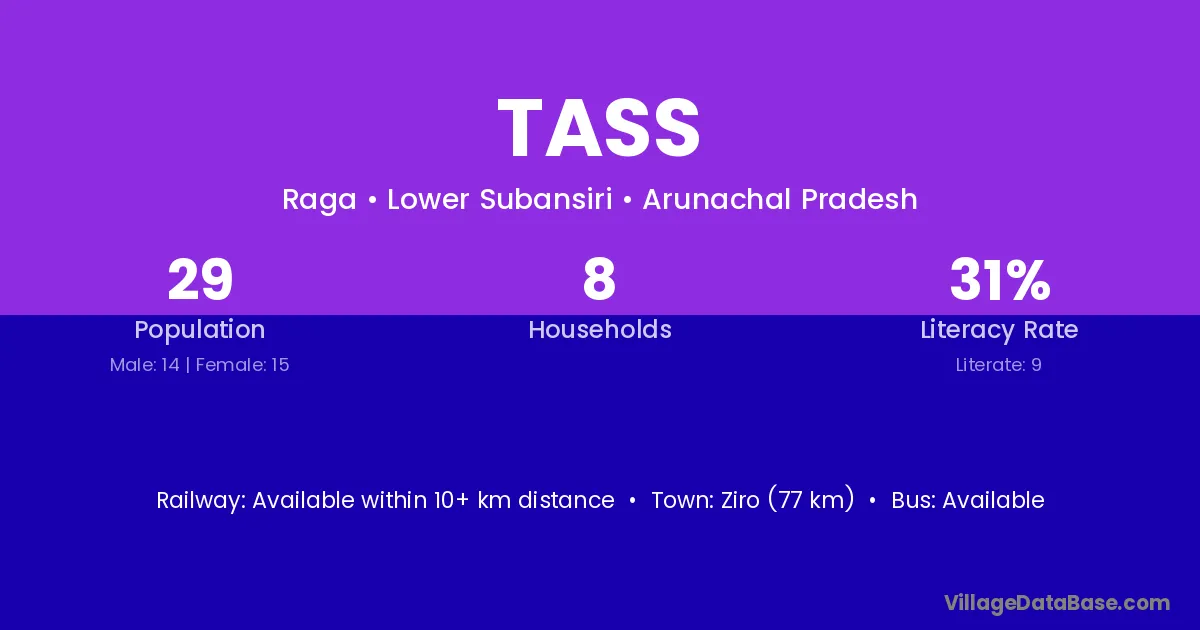 TASS

Raga • Lower Subansiri • Arunachal Pradesh

29
Population
Male: 14 | Female: 15

8
Households

31%
Literacy Rate
Literate: 9

Railway: Available within 10+ km distance • Town: Ziro (77 km) • Bus: Available

VillageDataBase.com